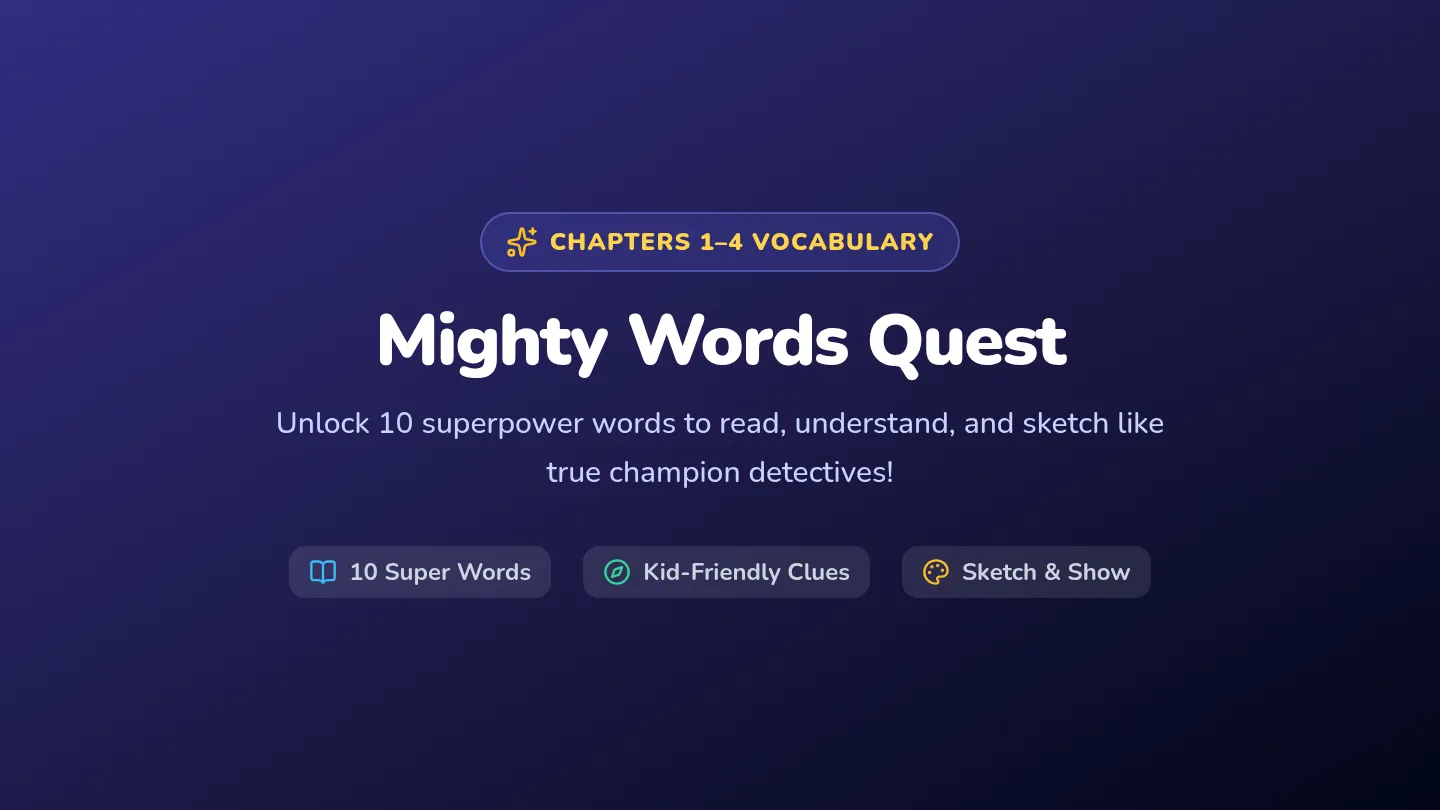 CHAPTERS 1–4 VOCABULARY

Mighty Words Quest

Unlock 10 superpower words to read, understand, and sketch like true champion detectives!

10 Super Words

Kid-Friendly Clues

Sketch & Show